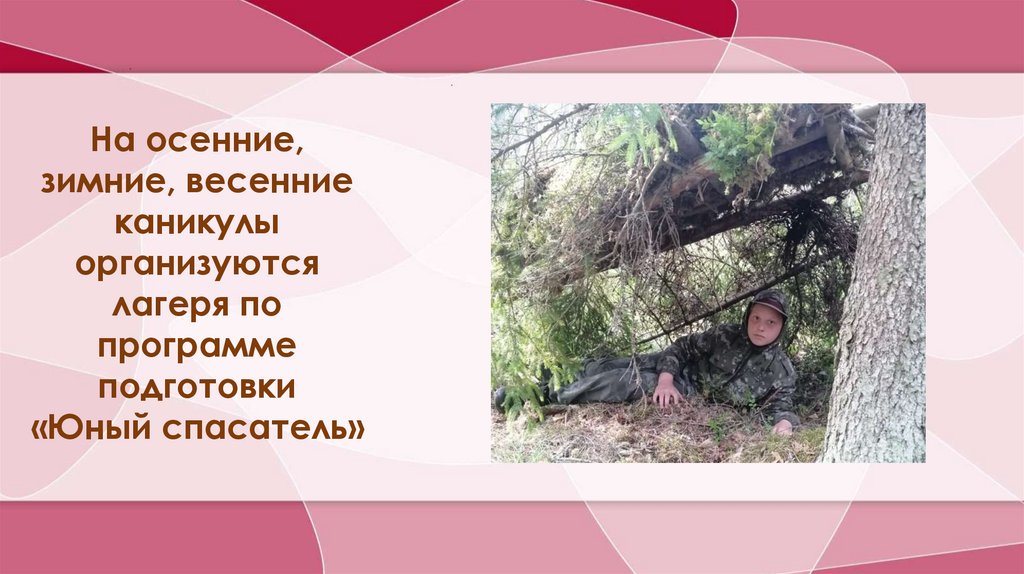 На осенние, зимние, весенние каникулы организуются лагеря по программе подготовки «Юный спасатель»